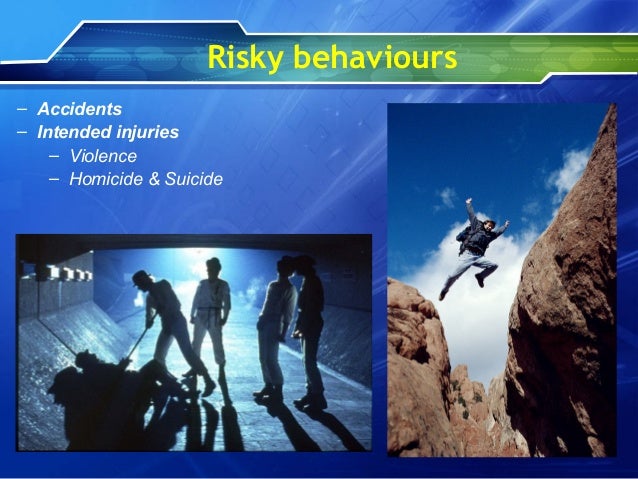 Risky behaviours

– Accidents
– Intended injuries
  – Violence
  – Homicide & Suicide